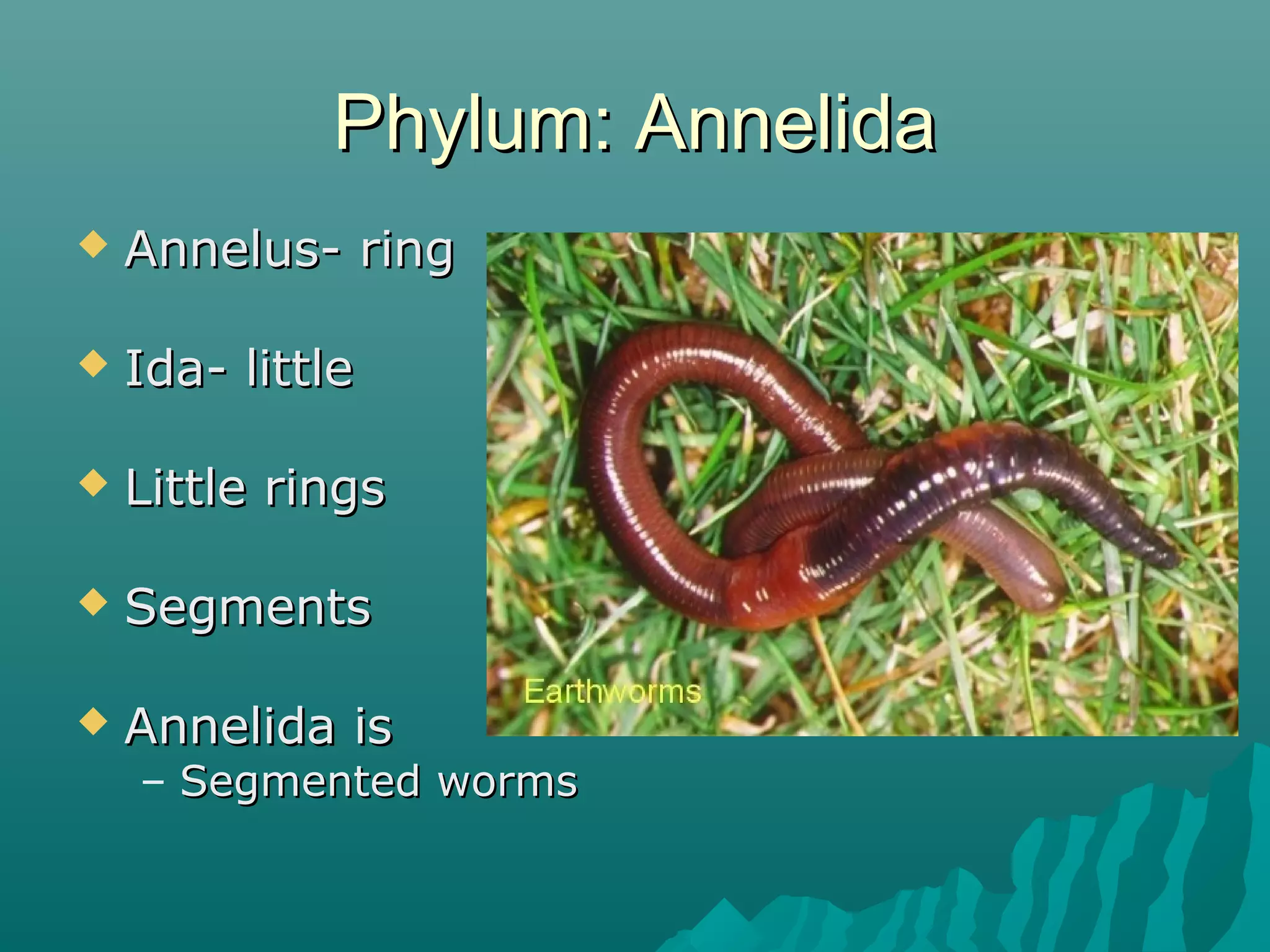 Phylum: Annelida

Annelus- ring

Ida- little

Little rings

Segments

Annelida is

– Segmented worms

Earthworms